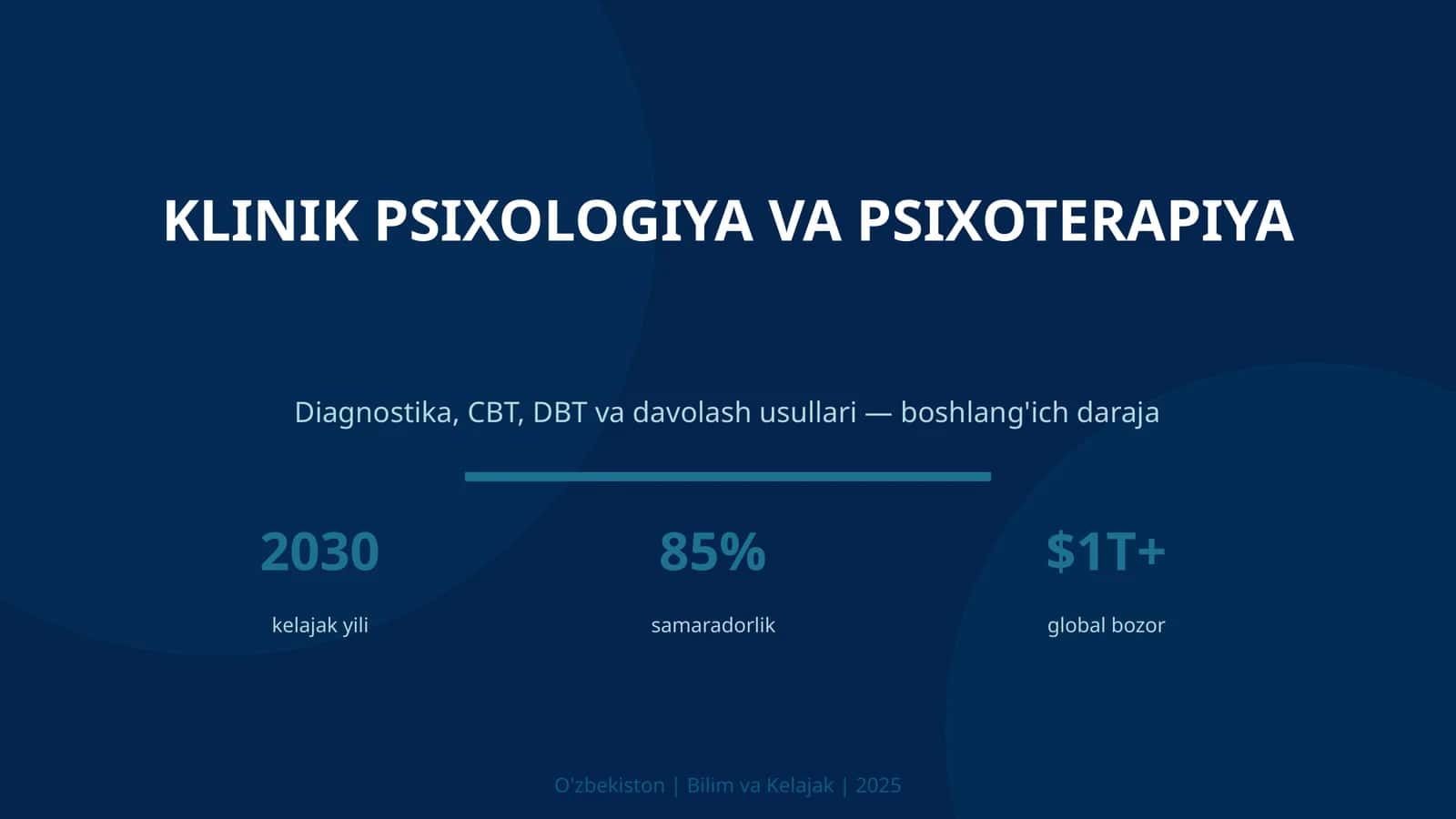 KLINIK PSIXOLOGIYA VA PSIXOTERAPIYA

Diagnostika, CBT, DBT va davolash usullari — boshlang'ich daraja

2030
kelajak yili

85%
samaradorlik

$1T+
global bozor

O'zbekiston | Bilim va Kelajak | 2025